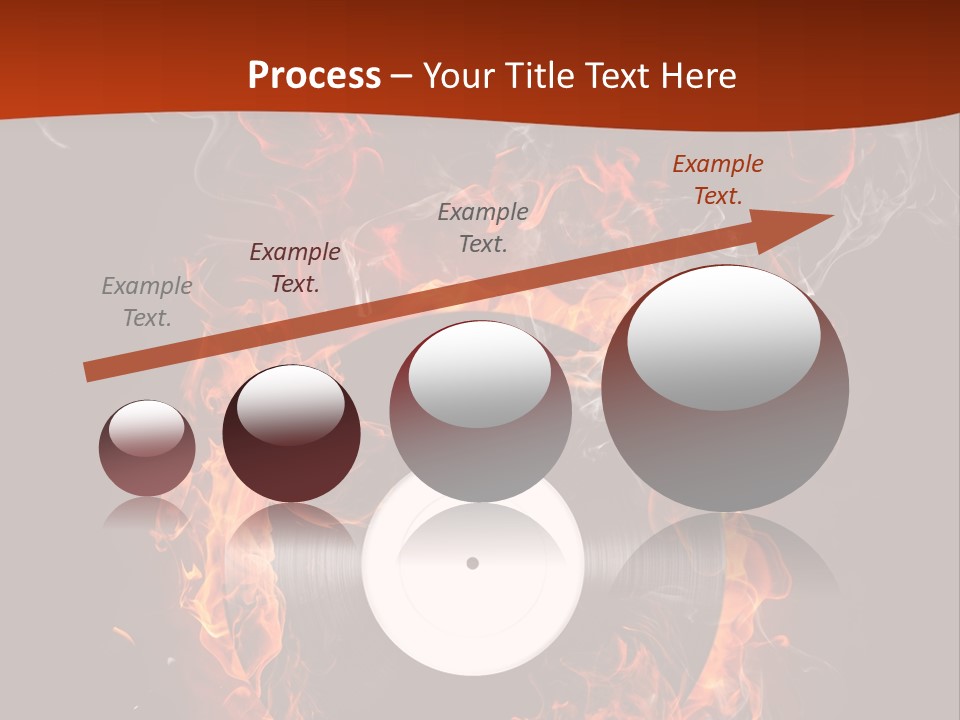 Process – Your Title Text Here

Example Text.

Example Text.

Example Text.

Example Text.